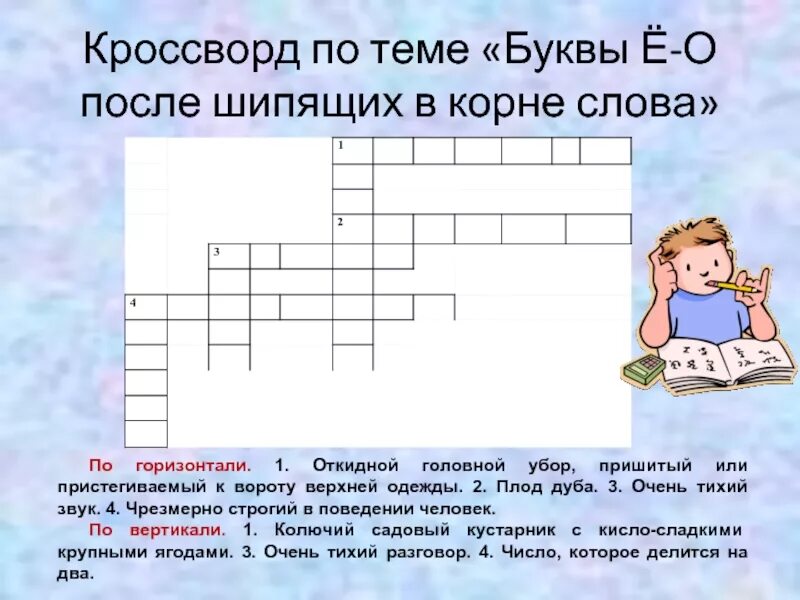 Кроссворд по теме «Буквы Ё-О после шипящих в корне слова»

1

2

3

4

По горизонтали. 1. Откидной головной убор, пришитый или пристегиваемый к вороту верхней одежды. 2. Плод дуба. 3. Очень тихий звук. 4. Чрезмерно строгий в поведении человек.

По вертикали. 1. Колючий садовый кустарник с кисло-сладкими крупными ягодами. 3. Очень тихий разговор. 4. Число, которое делится на два.